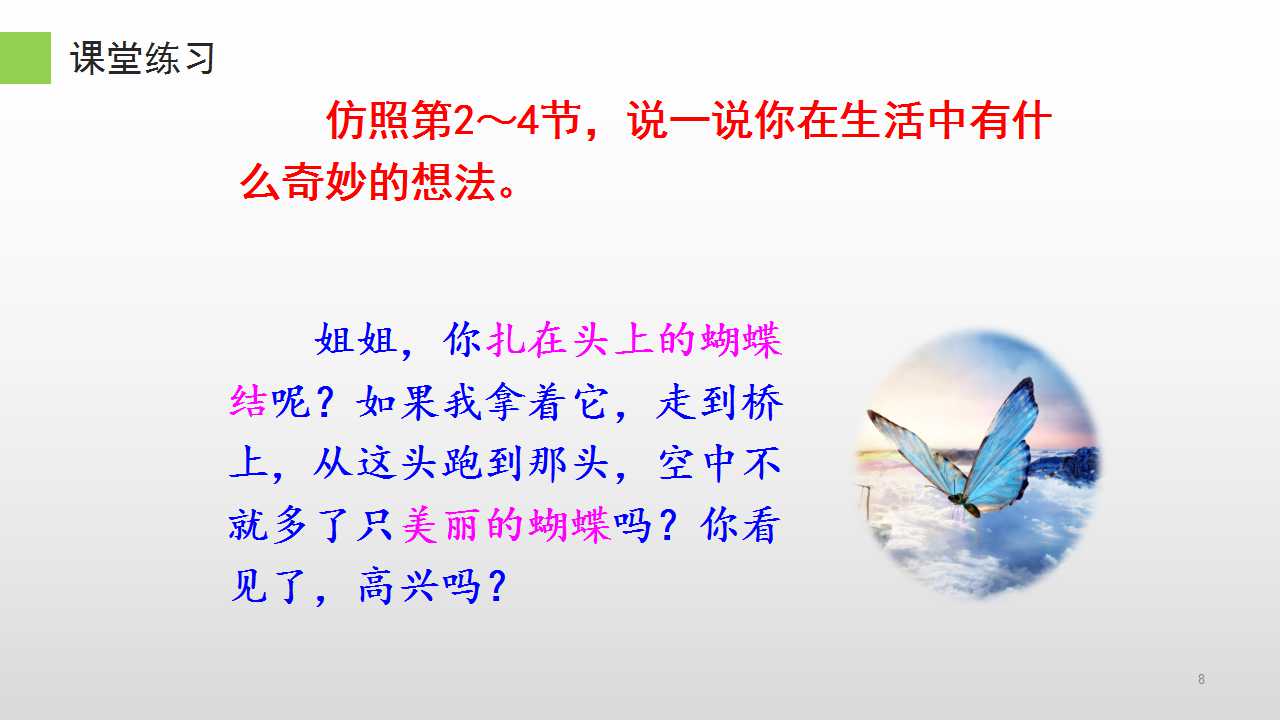 课堂练习

仿照第2～4节，说一说你在生活中有什么奇妙的想法。

姐姐，你扎在头上的蝴蝶结呢？如果我拿着它，走到桥上，从这头跑到那头，空中不就多了只美丽的蝴蝶吗？你看见了，高兴吗？

8